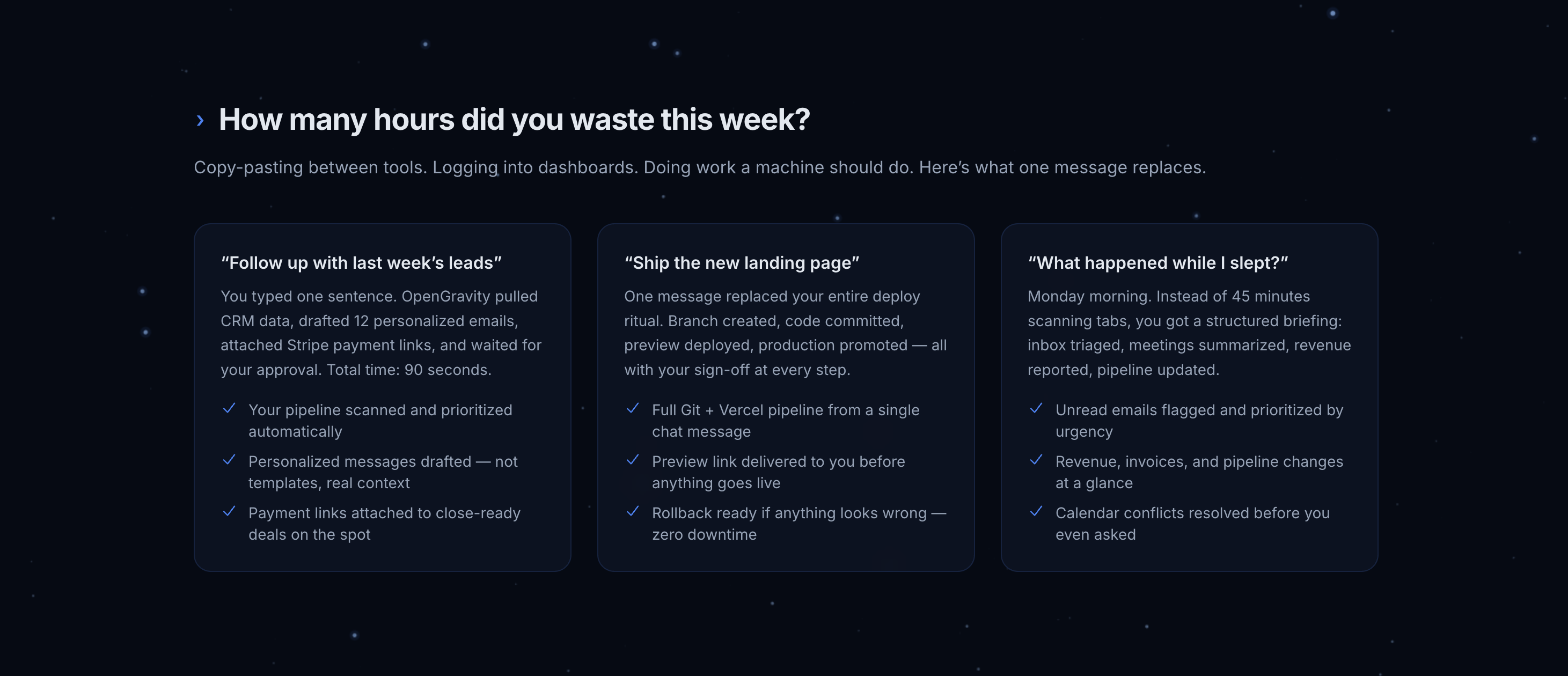 › How many hours did you waste this week?

Copy-pasting between tools. Logging into dashboards. Doing work a machine should do. Here’s what one message replaces.

“Follow up with last week’s leads”

You typed one sentence. OpenGravity pulled CRM data, drafted 12 personalized emails, attached Stripe payment links, and waited for your approval. Total time: 90 seconds.

✓ Your pipeline scanned and prioritized automatically

✓ Personalized messages drafted — not templates, real context

✓ Payment links attached to close-ready deals on the spot

“Ship the new landing page”

One message replaced your entire deploy ritual. Branch created, code committed, preview deployed, production promoted — all with your sign-off at every step.

✓ Full Git + Vercel pipeline from a single chat message

✓ Preview link delivered to you before anything goes live

✓ Rollback ready if anything looks wrong — zero downtime

“What happened while I slept?”

Monday morning. Instead of 45 minutes scanning tabs, you got a structured briefing: inbox triaged, meetings summarized, revenue reported, pipeline updated.

✓ Unread emails flagged and prioritized by urgency

✓ Revenue, invoices, and pipeline changes at a glance

✓ Calendar conflicts resolved before you even asked